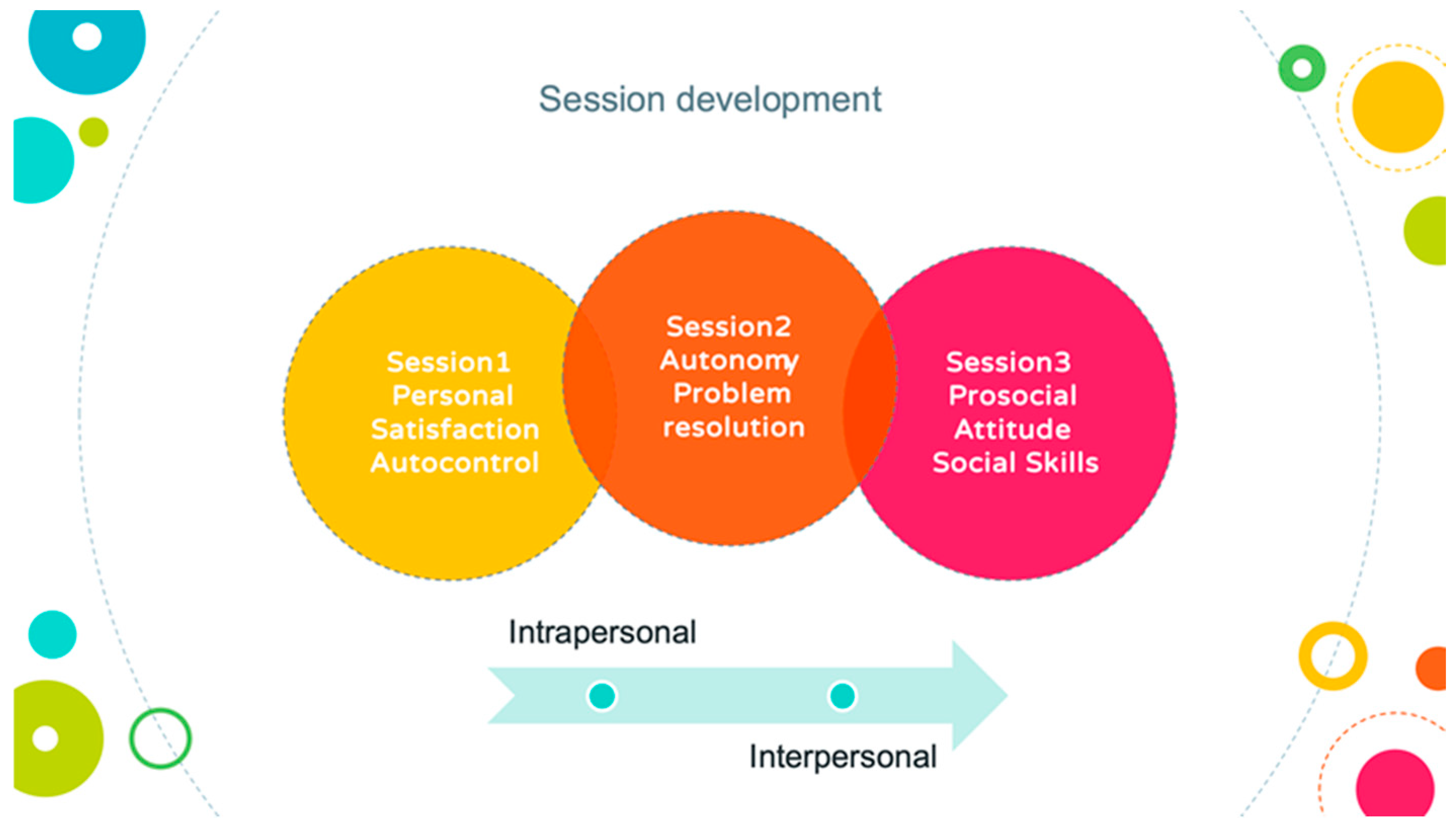 Session development

Session1
Personal
Satisfaction
Autocontrol

Session2
Autonomy
Problem
resolution

Session3
Prosocial
Attitude
Social Skills

Intrapersonal

Interpersonal